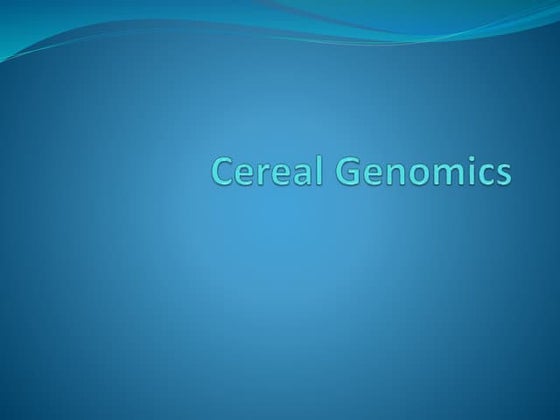 Cereal Genomics